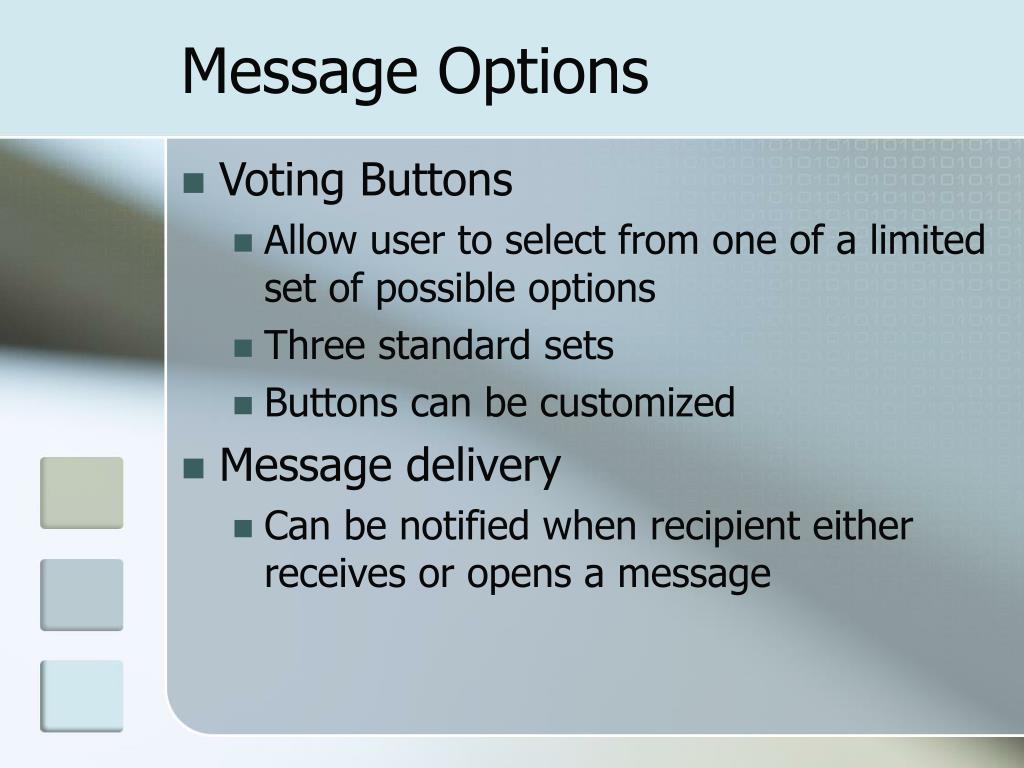 Message Options

Voting Buttons
Allow user to select from one of a limited set of possible options
Three standard sets
Buttons can be customized

Message delivery
Can be notified when recipient either receives or opens a message